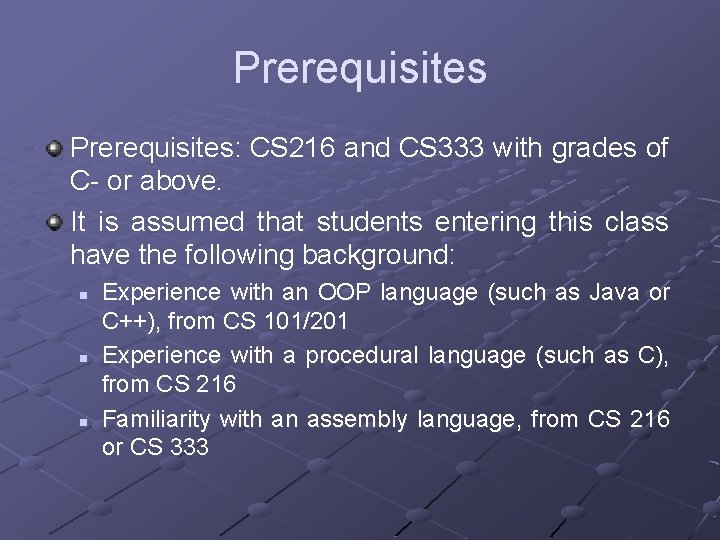 Prerequisites

Prerequisites: CS216 and CS333 with grades of C- or above.

It is assumed that students entering this class have the following background:

Experience with an OOP language (such as Java or C++), from CS 101/201

Experience with a procedural language (such as C), from CS 216

Familiarity with an assembly language, from CS 216 or CS 333